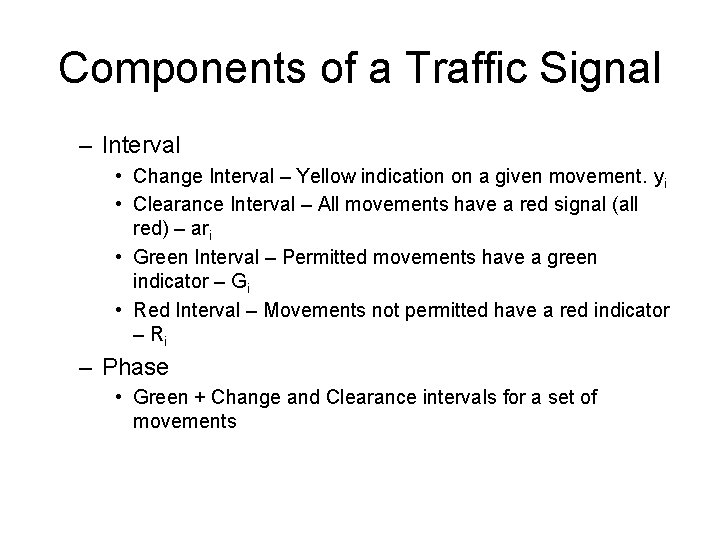 Components of a Traffic Signal

– Interval

• Change Interval – Yellow indication on a given movement. $y_i$

• Clearance Interval – All movements have a red signal (all red) – $ar_i$

• Green Interval – Permitted movements have a green indicator – $G_i$

• Red Interval – Movements not permitted have a red indicator – $R_i$

– Phase

• Green + Change and Clearance intervals for a set of movements